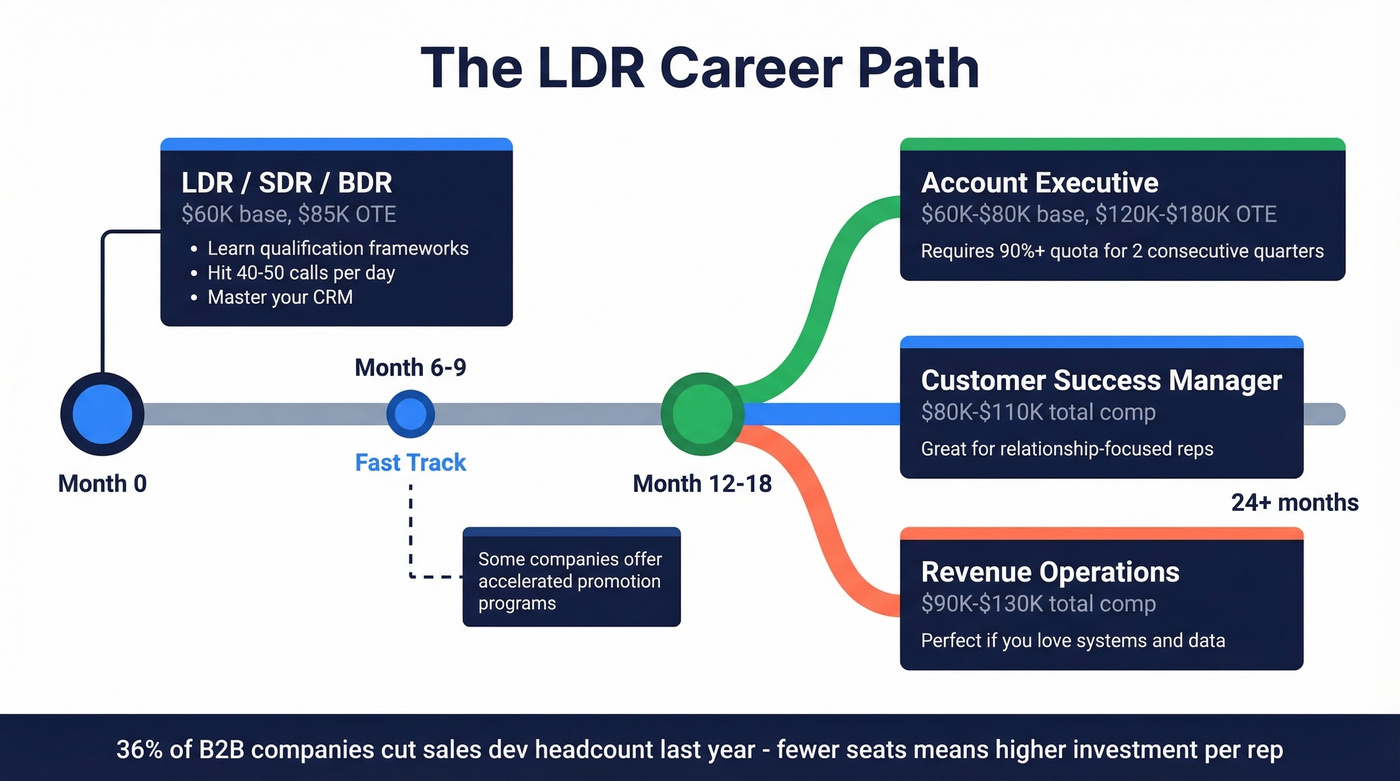 The LDR Career Path

LDR / SDR / BDR
\$60K base, \$85K OTE
• Learn qualification frameworks
• Hit 40-50 calls per day
• Master your CRM

Month 0

Month 6-9

Fast Track

Some companies offer accelerated promotion programs

Month 12-18

Account Executive
\$60K-\$80K base, \$120K-\$180K OTE
Requires 90%+ quota for 2 consecutive quarters

Customer Success Manager
\$80K-\$110K total comp
Great for relationship-focused reps

24+ months

Revenue Operations
\$90K-\$130K total comp
Perfect if you love systems and data

36% of B2B companies cut sales dev headcount last year - fewer seats means higher investment per rep